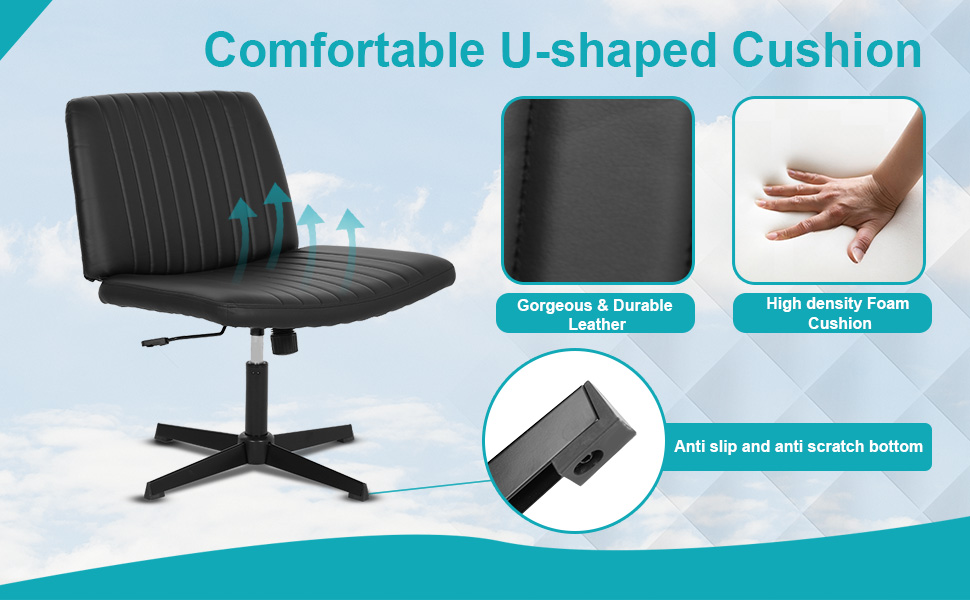 Comfortable U-shaped Cushion

Gorgeous & Durable Leather

High density Foam Cushion

Anti slip and anti scratch bottom